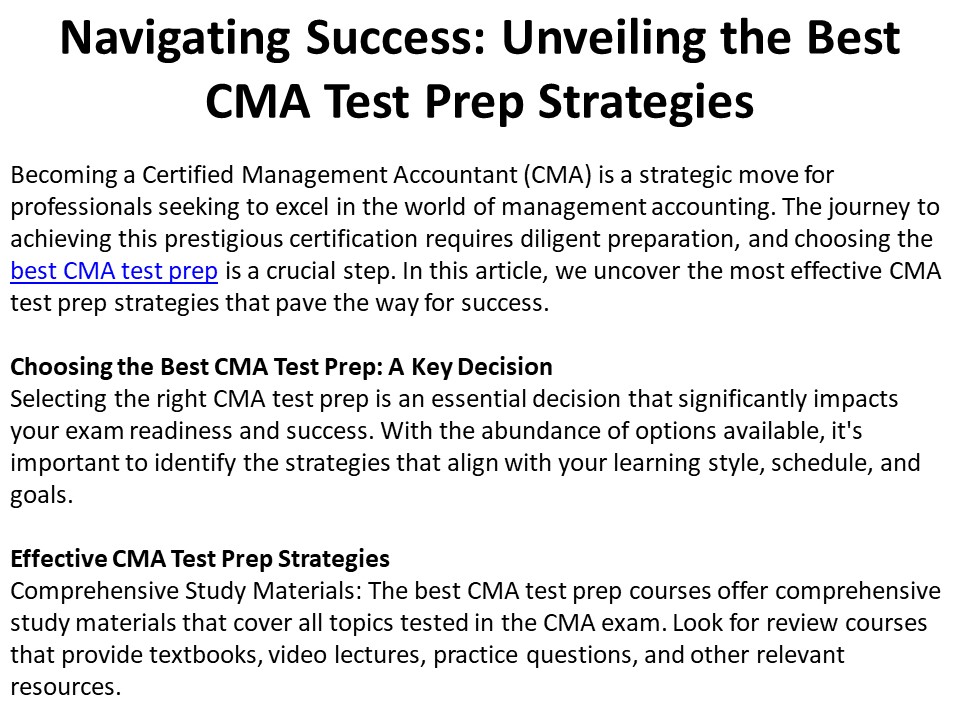 Navigating Success: Unveiling the Best CMA Test Prep Strategies

Becoming a Certified Management Accountant (CMA) is a strategic move for professionals seeking to excel in the world of management accounting. The journey to achieving this prestigious certification requires diligent preparation, and choosing the best CMA test prep is a crucial step. In this article, we uncover the most effective CMA test prep strategies that pave the way for success.

Choosing the Best CMA Test Prep: A Key Decision
Selecting the right CMA test prep is an essential decision that significantly impacts your exam readiness and success. With the abundance of options available, it's important to identify the strategies that align with your learning style, schedule, and goals.

Effective CMA Test Prep Strategies
Comprehensive Study Materials: The best CMA test prep courses offer comprehensive study materials that cover all topics tested in the CMA exam. Look for review courses that provide textbooks, video lectures, practice questions, and other relevant resources.